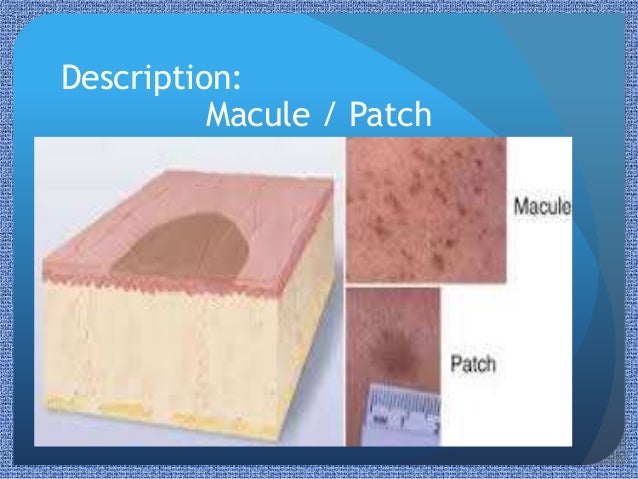 Description:
Macule / Patch

Macule

Patch